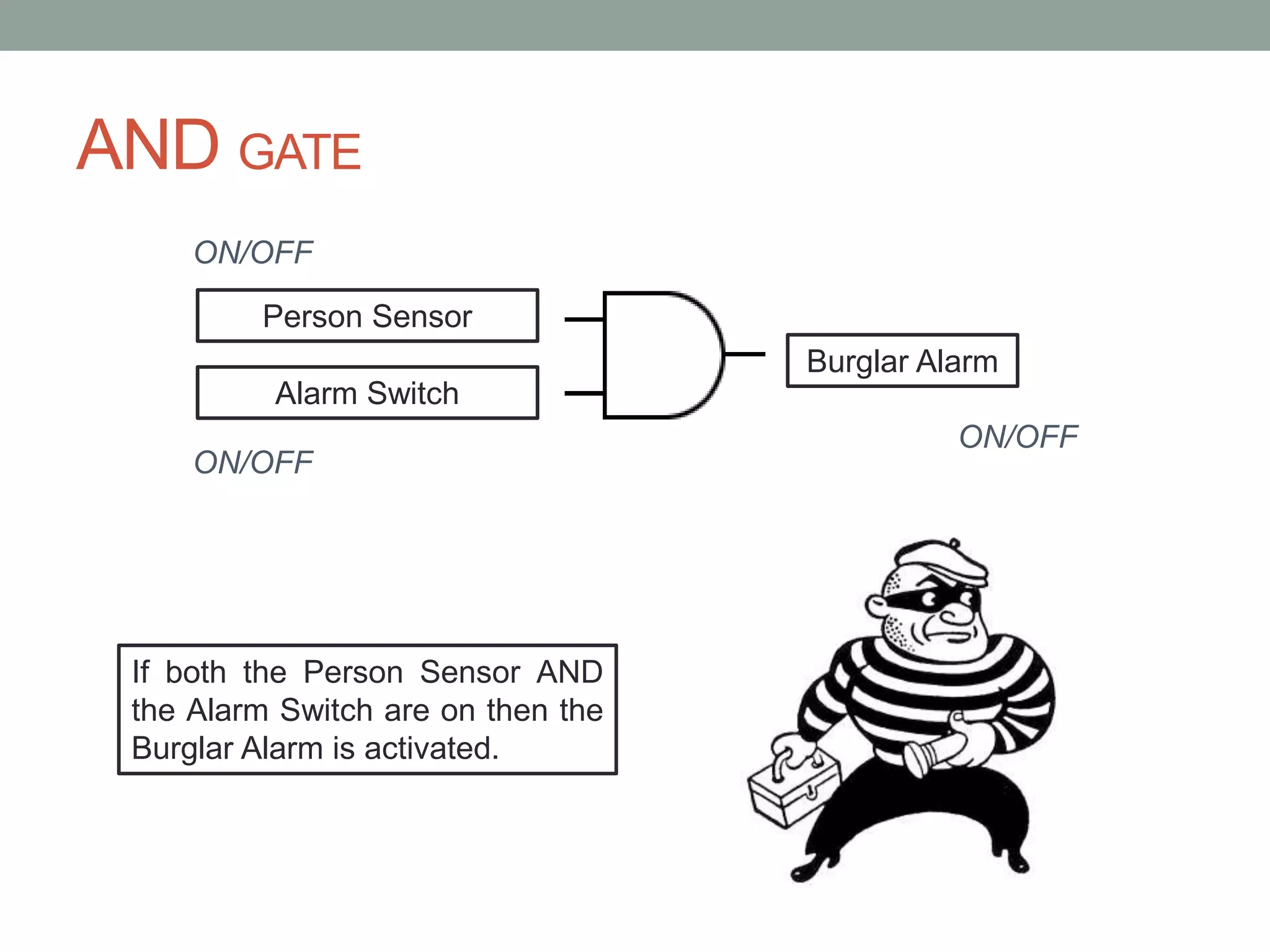 AND GATE

ON/OFF

Person Sensor

Alarm Switch

ON/OFF

Burglar Alarm

ON/OFF

If both the Person Sensor AND the Alarm Switch are on then the Burglar Alarm is activated.